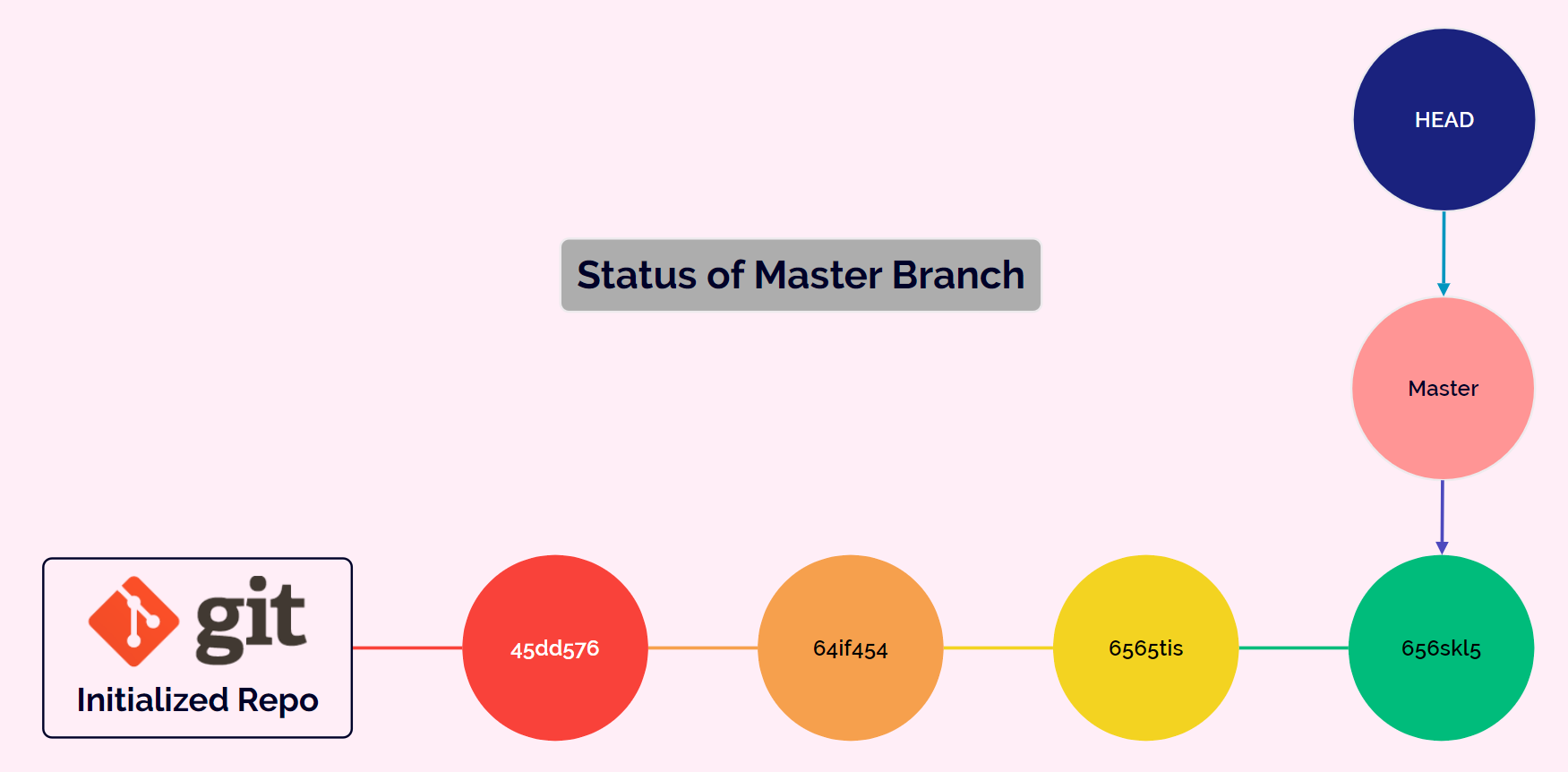 HEAD

Status of Master Branch

Master

git
Initialized Repo

45dd576

64if454

6565tis

656skl5